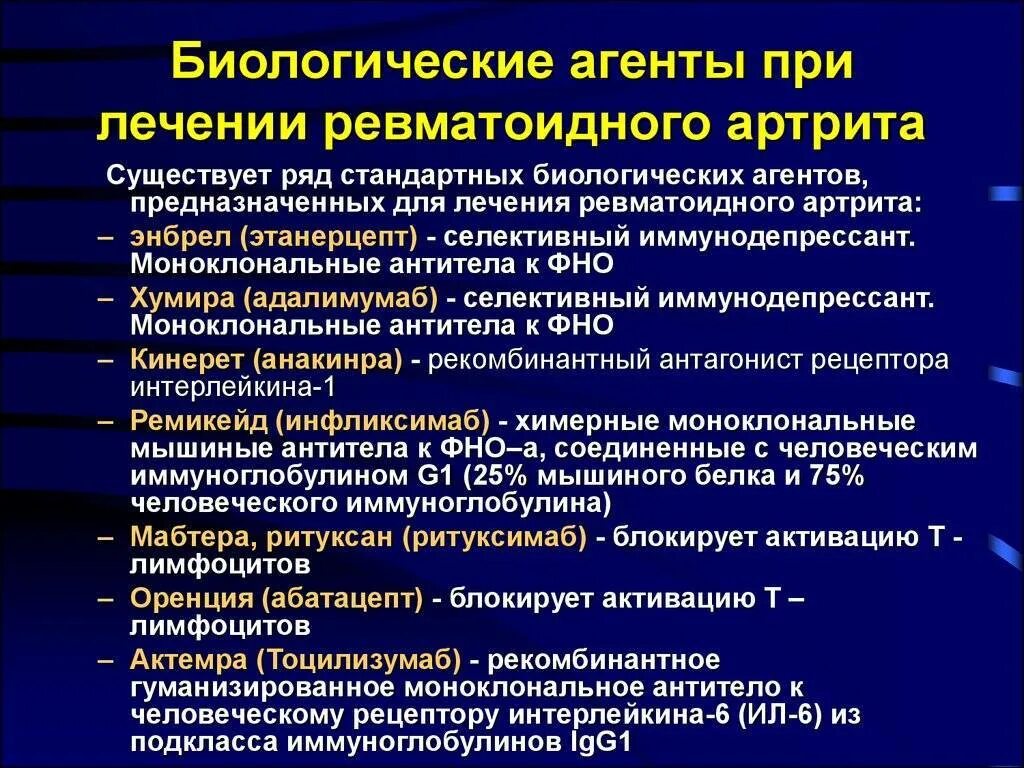 Биологические агенты при лечении ревматоидного артрита

Существует ряд стандартных биологических агентов, предназначенных для лечения ревматоидного артрита:

– энбрел (этанерцепт) - селективный иммунодепрессант. Моноклональные антитела к ФНО

– Хумира (адалимумаб) - селективный иммунодепрессант. Моноклональные антитела к ФНО

– Кинерет (анакинра) - рекомбинантный антагонист рецептора интерлейкина-1

– Ремикейд (инфликсимаб) - химерные моноклональные мышиные антитела к ФНО–а, соединенные с человеческим иммуноглобулином G1 (25% мышиного белка и 75% человеческого иммуноглобулина)

– Мабтера, ритуксан (ритуксимаб) - блокирует активацию Т - лимфоцитов

– Оренция (абатацепт) - блокирует активацию Т – лимфоцитов

– Актемра (Тоцилизумаб) - рекомбинантное гуманизированное моноклональное антитело к человеческому рецептору интерлейкина-6 (ИЛ-6) из подкласса иммуноглобулинов IgG1